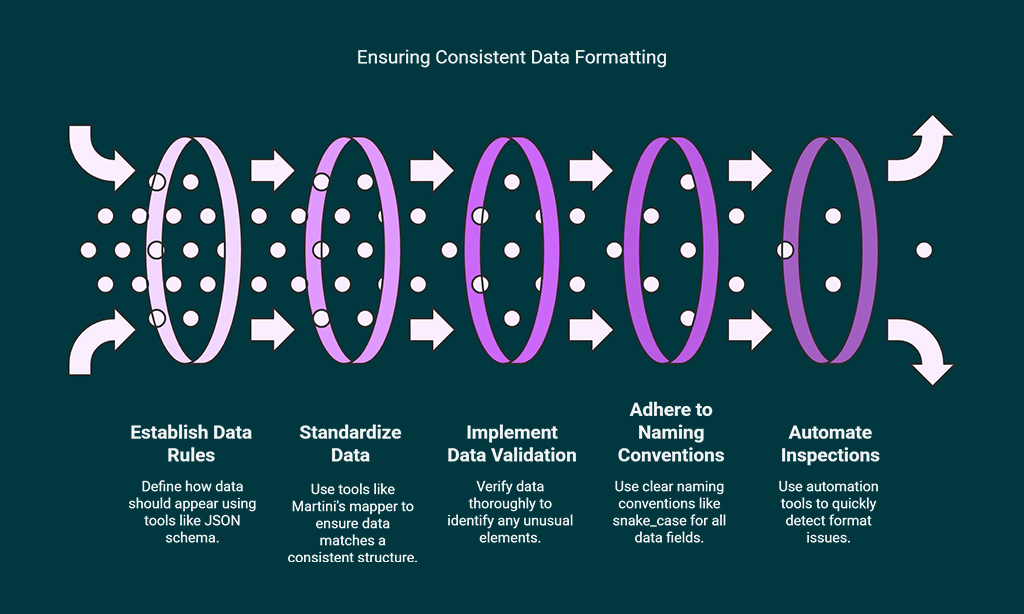 Ensuring Consistent Data Formatting

Establish Data Rules

Define how data should appear using tools like JSON schema.

Standardize Data

Use tools like Martini's mapper to ensure data matches a consistent structure.

Implement Data Validation

Verify data thoroughly to identify any unusual elements.

Adhere to Naming Conventions

Use clear naming conventions like snake_case for all data fields.

Automate Inspections

Use automation tools to quickly detect format issues.